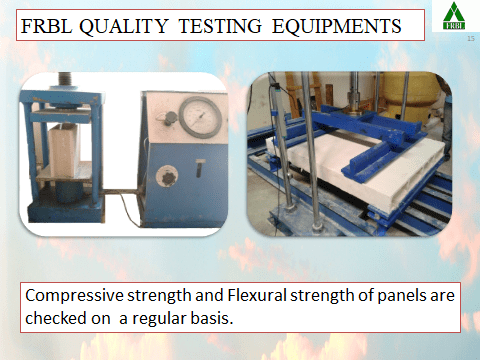 FRBL QUALITY TESTING EQUIPMENTS

FRBL

15

Compressive strength and Flexural strength of panels are checked on a regular basis.